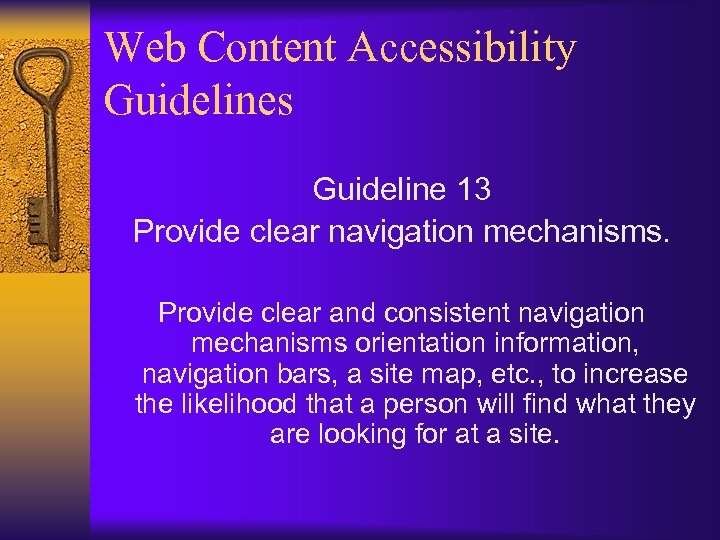 Web Content Accessibility Guidelines

Guideline 13
Provide clear navigation mechanisms.

Provide clear and consistent navigation mechanisms orientation information, navigation bars, a site map, etc., to increase the likelihood that a person will find what they are looking for at a site.